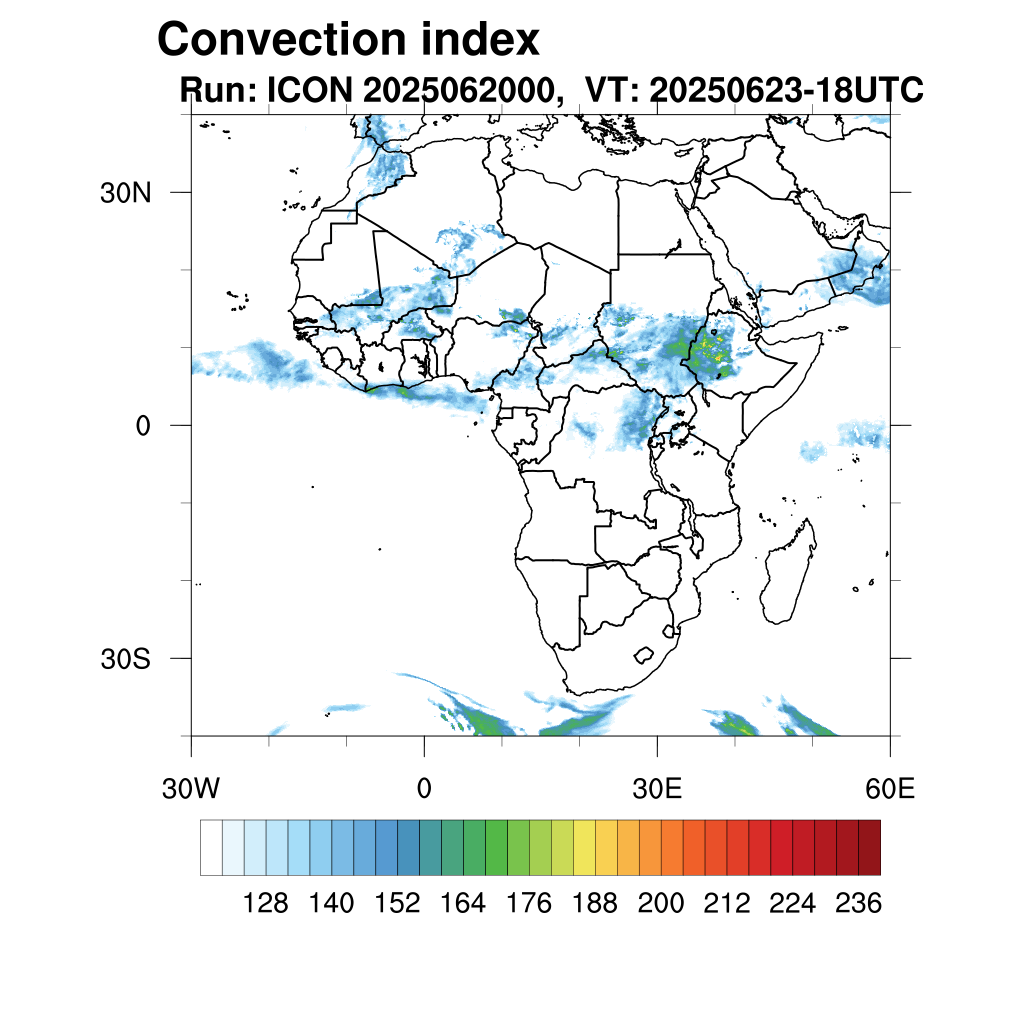 Convection index
Run: ICON 2025062000, VT: 20250623-18UTC

30N
0
30S

30W
0
30E
60E

128 140 152 164 176 188 200 212 224 236